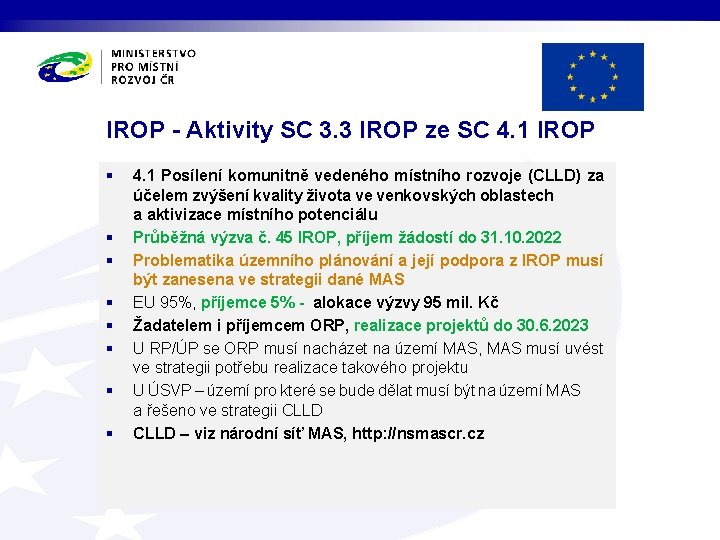 MINISTERSTVO
PRO MÍSTNÍ
ROZVOJ ČR

IROP - Aktivity SC 3.3 IROP ze SC 4.1 IROP

▪ 4.1 Posílení komunitně vedeného místního rozvoje (CLLD) za účelem zvýšení kvality života ve venkovských oblastech a aktivizace místního potenciálu
▪ Průběžná výzva č. 45 IROP, příjem žádostí do 31.10.2022
▪ Problematika územního plánování a její podpora z IROP musí být zanesena ve strategii dané MAS
▪ EU 95%, příjemce 5% - alokace výzvy 95 mil. Kč
▪ Žadatelem i příjemcem ORP, realizace projektů do 30.6.2023
▪ U RP/ÚP se ORP musí nacházet na území MAS, MAS musí uvést ve strategii potřebu realizace takového projektu
▪ U ÚSVP – území pro které se bude dělat musí být na území MAS a řešeno ve strategii CLLD
▪ CLLD – viz národní síť MAS, http://nsmascr.cz